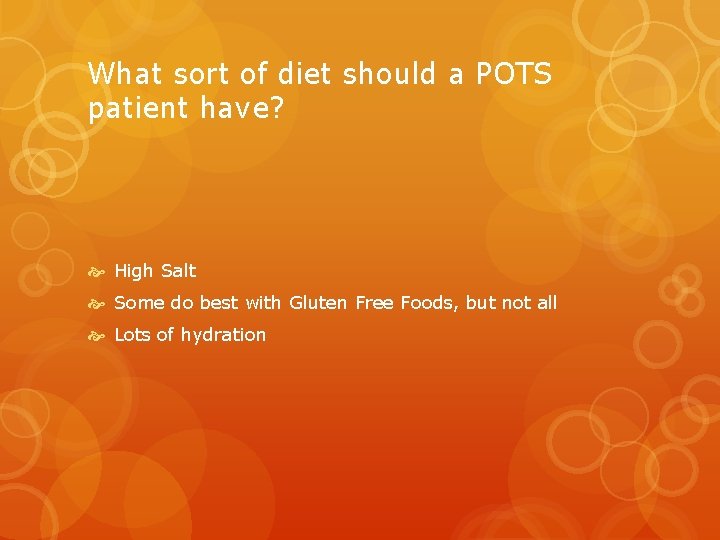 What sort of diet should a POTS patient have?

High Salt

Some do best with Gluten Free Foods, but not all

Lots of hydration